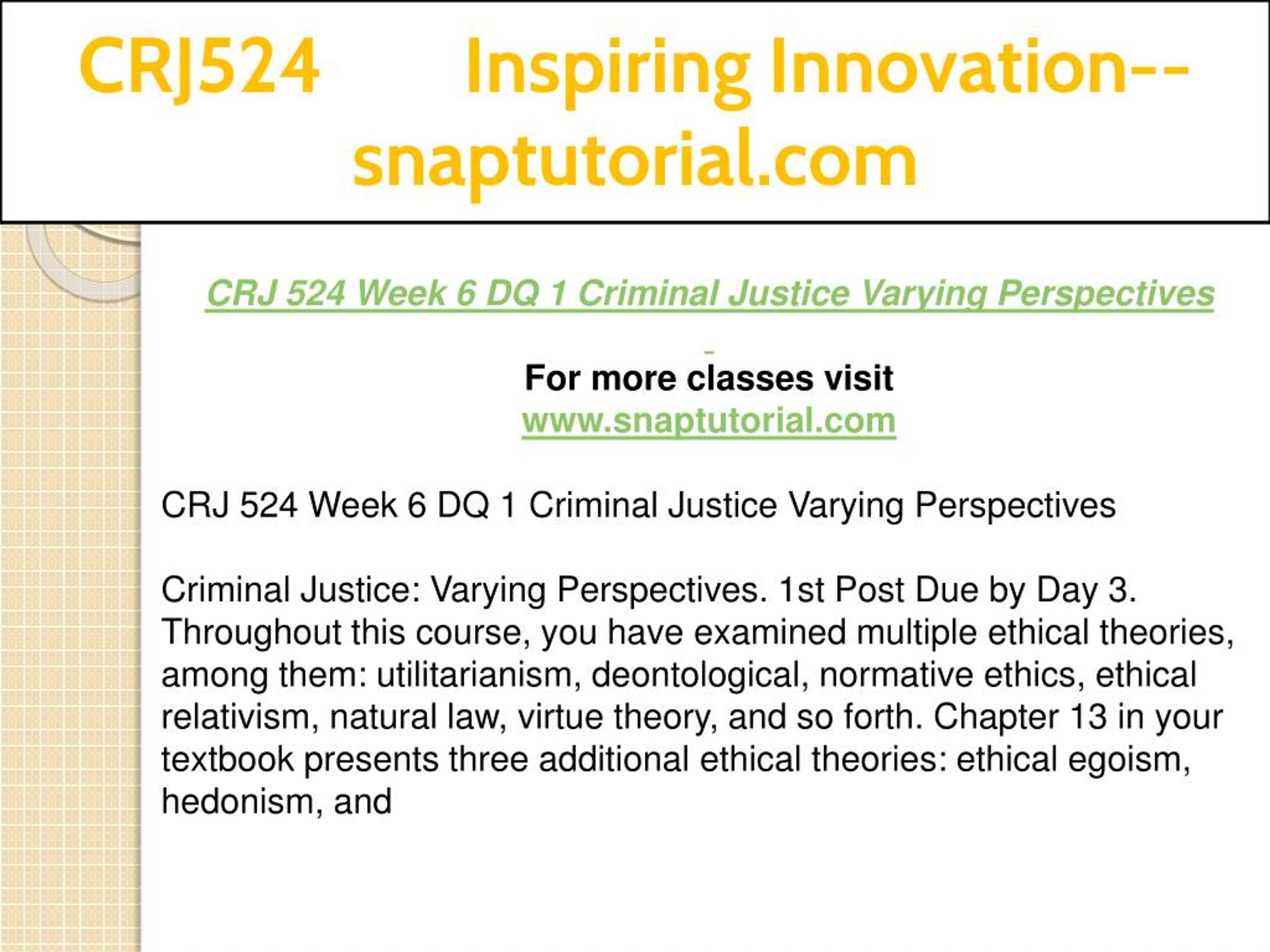 CRJ524 Inspiring Innovation--snaptutorial.com

CRJ 524 Week 6 DQ 1 Criminal Justice Varying Perspectives

For more classes visit
www.snaptutorial.com

CRJ 524 Week 6 DQ 1 Criminal Justice Varying Perspectives

Criminal Justice: Varying Perspectives. 1st Post Due by Day 3. Throughout this course, you have examined multiple ethical theories, among them: utilitarianism, deontological, normative ethics, ethical relativism, natural law, virtue theory, and so forth. Chapter 13 in your textbook presents three additional ethical theories: ethical egoism, hedonism, and